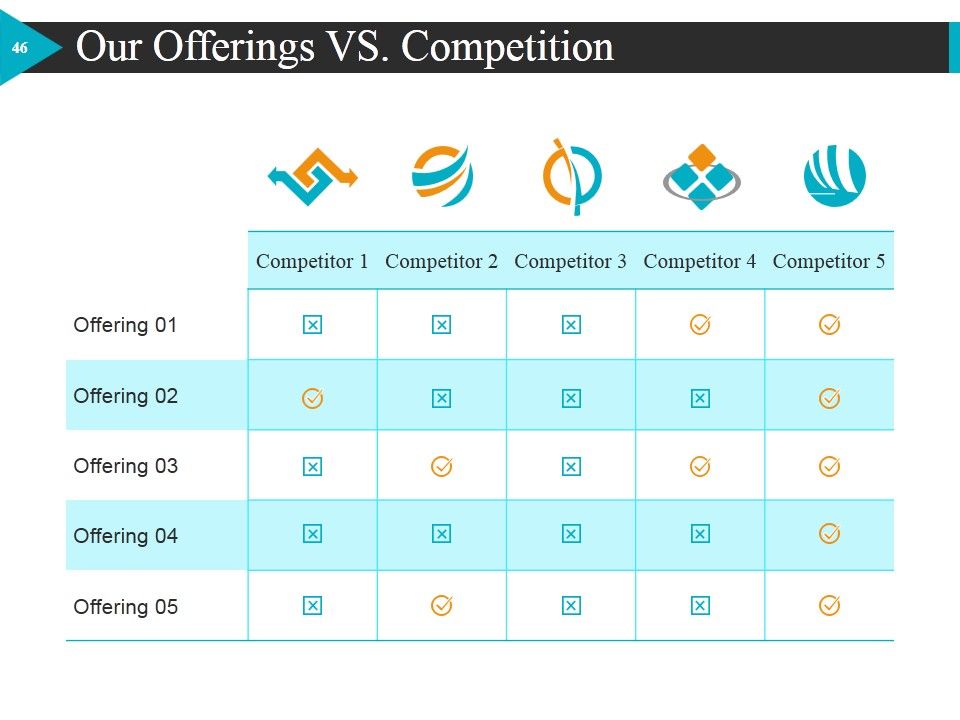 46

Our Offerings VS. Competition

|  | Competitor 1 | Competitor 2 | Competitor 3 | Competitor 4 | Competitor 5 |
|---|---|---|---|---|---|
| Offering 01 | ☒ | ☒ | ☒ | ✓ | ✓ |
| Offering 02 | ✓ | ☒ | ☒ | ☒ | ✓ |
| Offering 03 | ☒ | ✓ | ☒ | ✓ | ✓ |
| Offering 04 | ☒ | ☒ | ☒ | ☒ | ✓ |
| Offering 05 | ☒ | ✓ | ☒ | ☒ | ✓ |